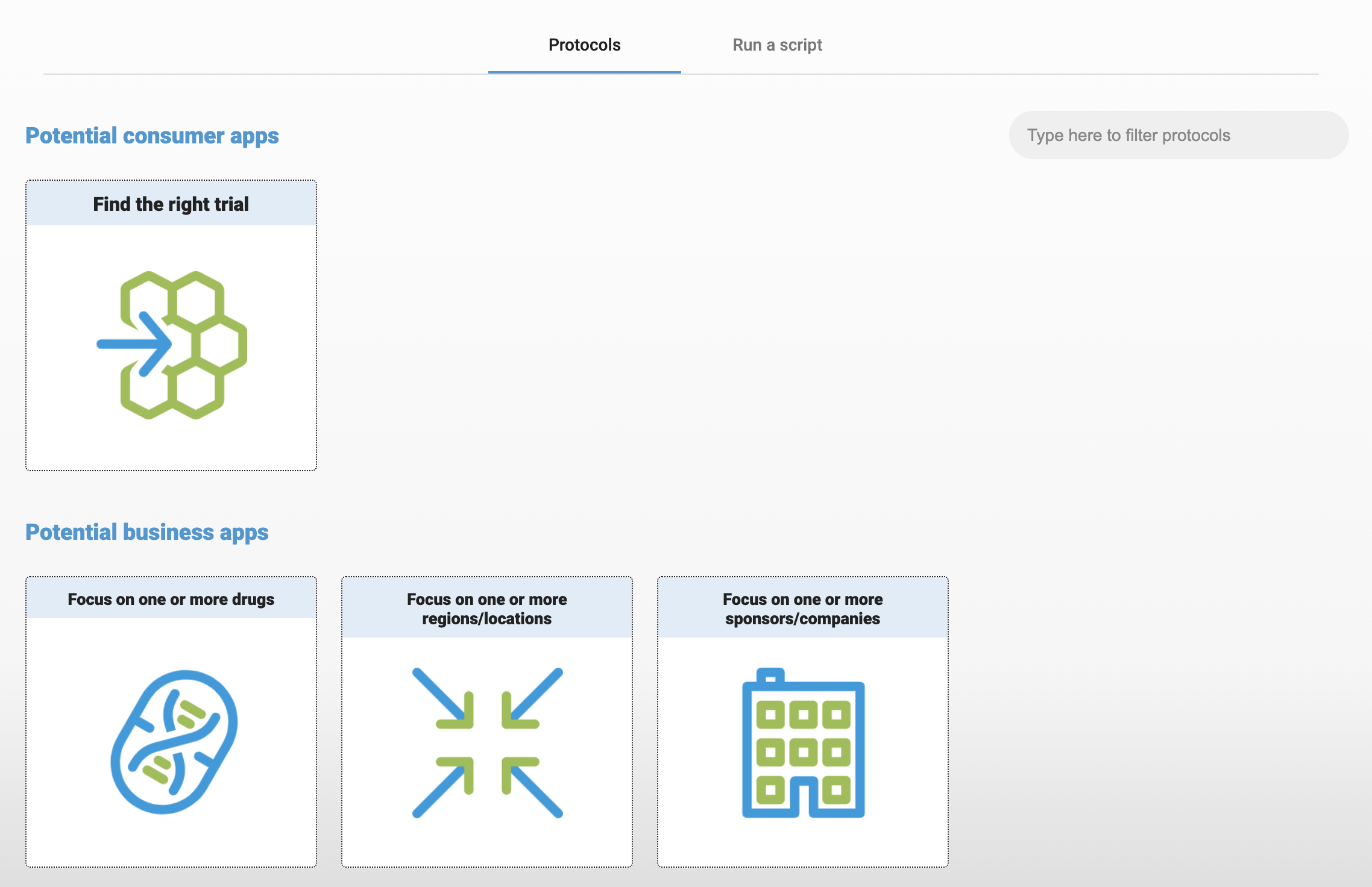 Protocols

Run a script

Potential consumer apps

Type here to filter protocols

Find the right trial

Potential business apps

Focus on one or more drugs

Focus on one or more regions/locations

Focus on one or more sponsors/companies